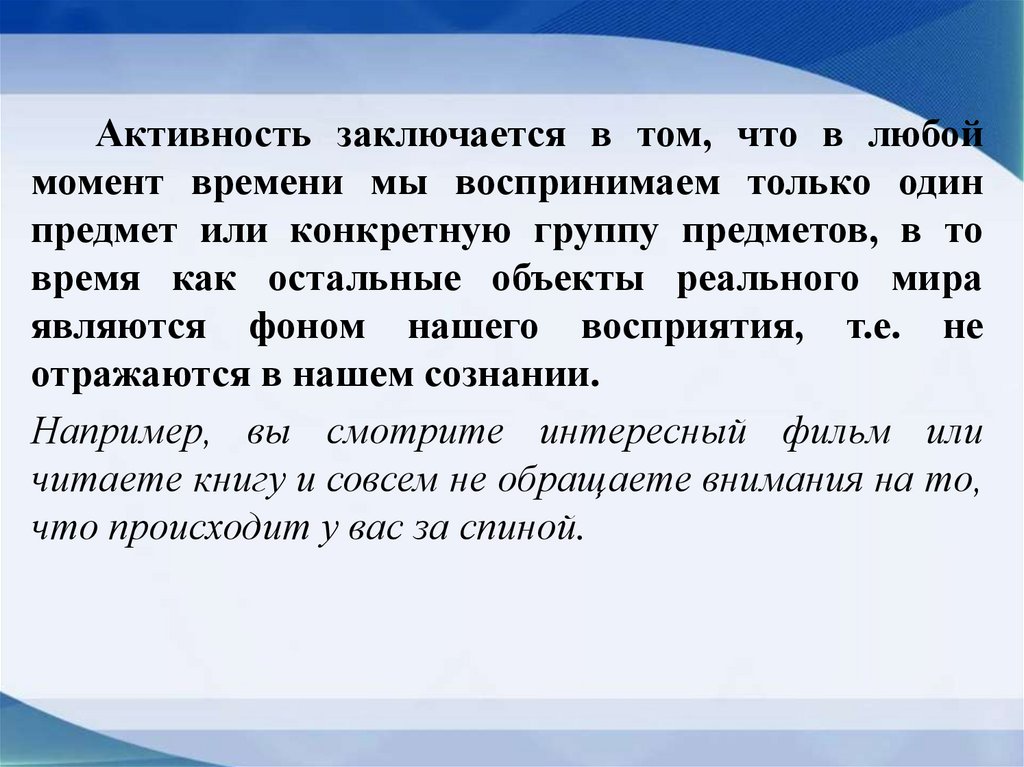 Активность заключается в том, что в любой момент времени мы воспринимаем только один предмет или конкретную группу предметов, в то время как остальные объекты реального мира являются фоном нашего восприятия, т.е. не отражаются в нашем сознании.

Например, вы смотрите интересный фильм или читаете книгу и совсем не обращаете внимания на то, что происходит у вас за спиной.